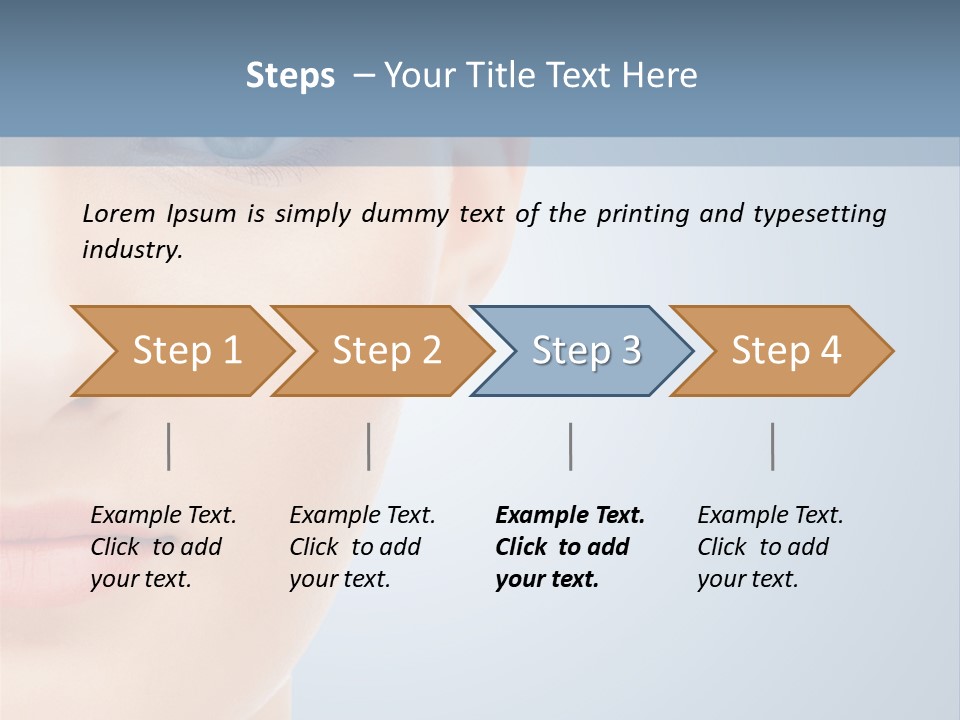 Steps – Your Title Text Here

Lorem Ipsum is simply dummy text of the printing and typesetting industry.

Step 1

Step 2

Step 3

Step 4

Example Text. Click to add your text.

Example Text. Click to add your text.

Example Text. Click to add your text.

Example Text. Click to add your text.